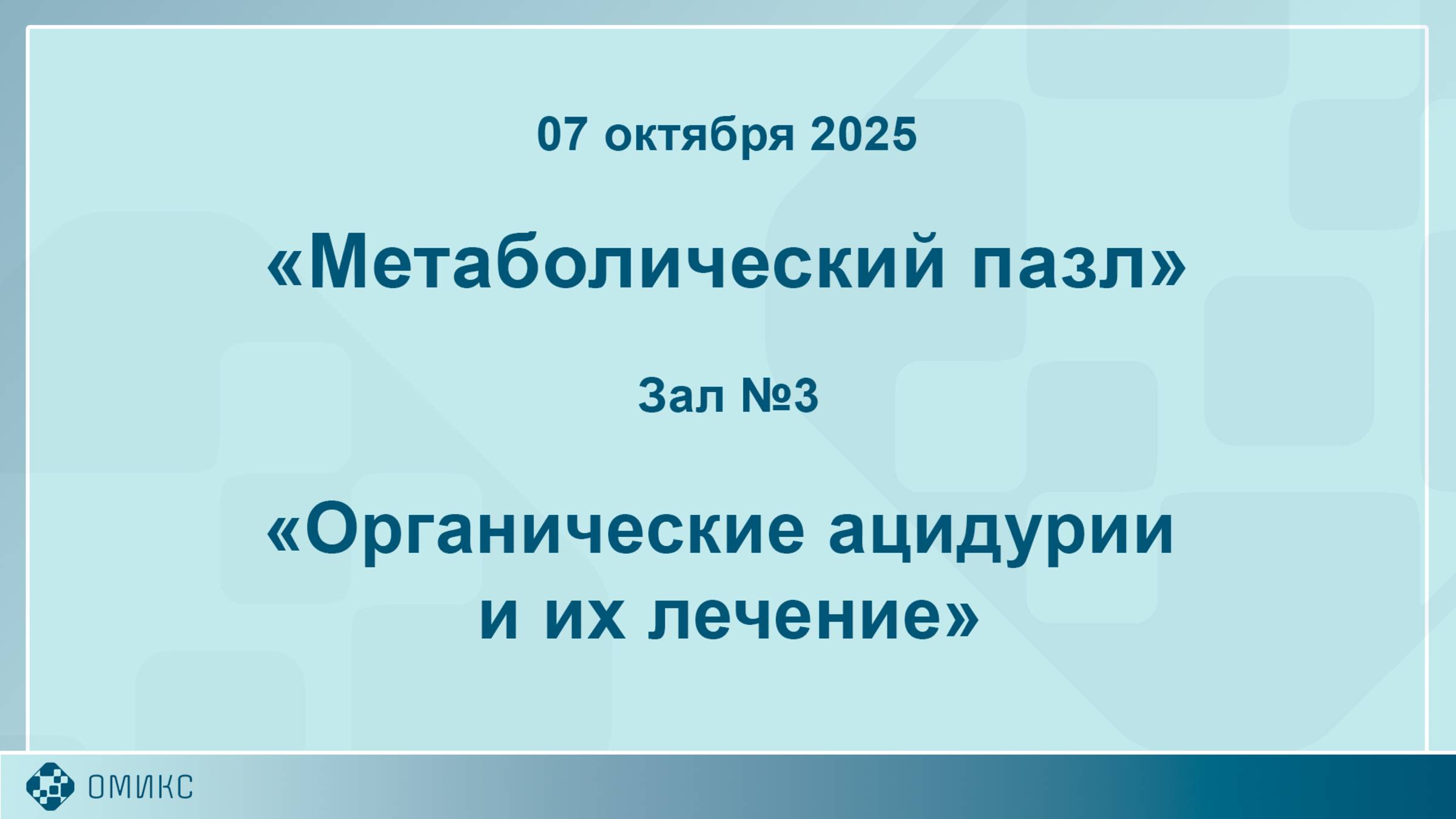 07 октября 2025

«Метаболический пазл»

Зал №3

«Органические ацидурии и их лечение»

ОМИКС